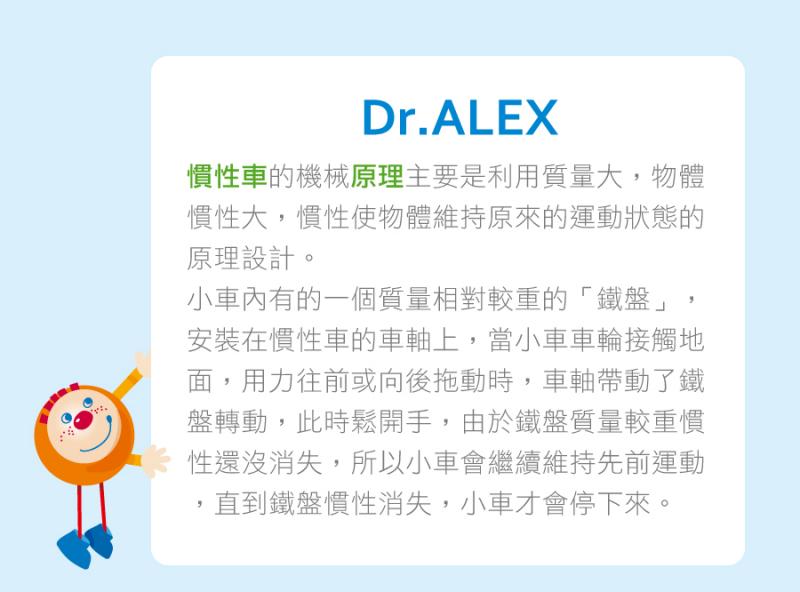 Dr.ALEX

慣性車的機械原理主要是利用質量大，物體慣性大，慣性使物體維持原來的運動狀態的原理設計。

小車內有的一個質量相對較重的「鐵盤」，安裝在慣性車的車軸上，當小車車輪接觸地面，用力往前或向後拖動時，車軸帶動了鐵盤轉動，此時鬆開手，由於鐵盤質量較重慣性還沒消失，所以小車會繼續維持先前運動，直到鐵盤慣性消失，小車才會停下來。